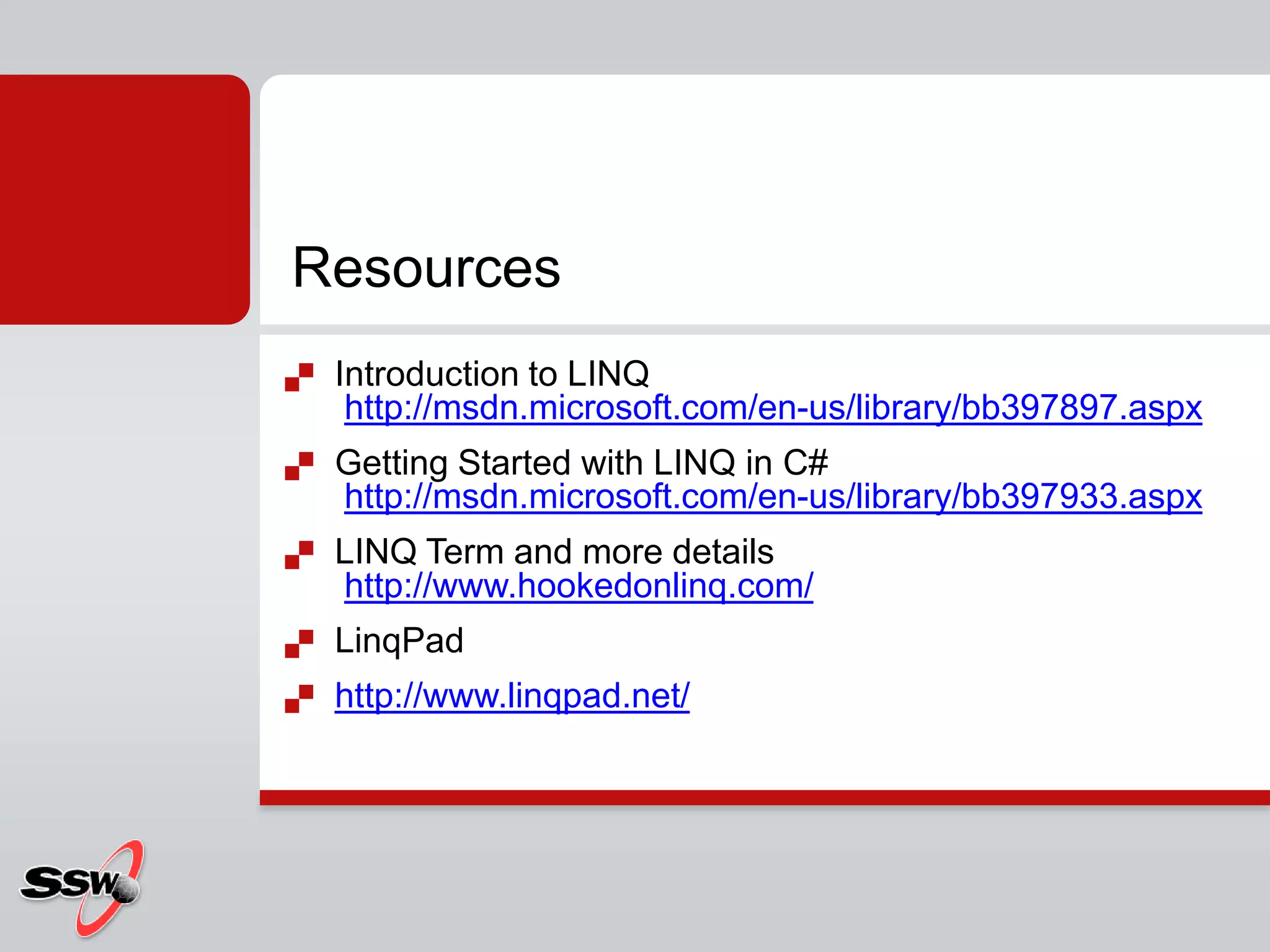 Resources

Introduction to LINQ
http://msdn.microsoft.com/en-us/library/bb397897.aspx

Getting Started with LINQ in C#
http://msdn.microsoft.com/en-us/library/bb397933.aspx

LINQ Term and more details
http://www.hookedonlinq.com/

LinqPad

http://www.linqpad.net/

SSW